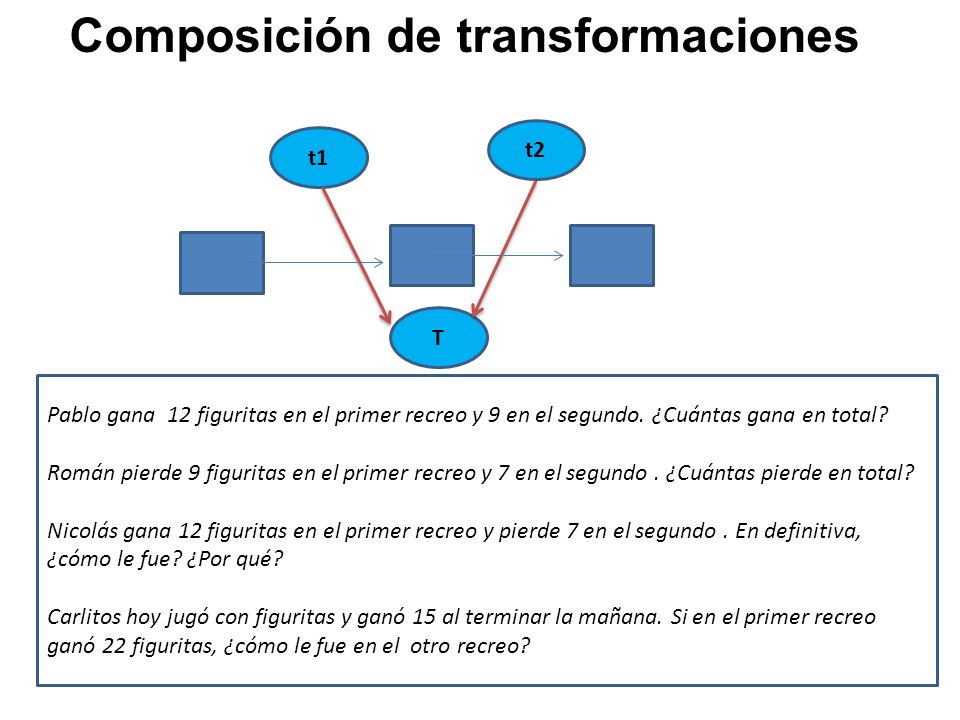 Composición de transformaciones

t1

t2

T

Pablo gana 12 figuritas en el primer recreo y 9 en el segundo. ¿Cuántas gana en total?

Román pierde 9 figuritas en el primer recreo y 7 en el segundo . ¿Cuántas pierde en total?

Nicolás gana 12 figuritas en el primer recreo y pierde 7 en el segundo . En definitiva, ¿cómo le fue? ¿Por qué?

Carlitos hoy jugó con figuritas y ganó 15 al terminar la mañana. Si en el primer recreo ganó 22 figuritas, ¿cómo le fue en el otro recreo?